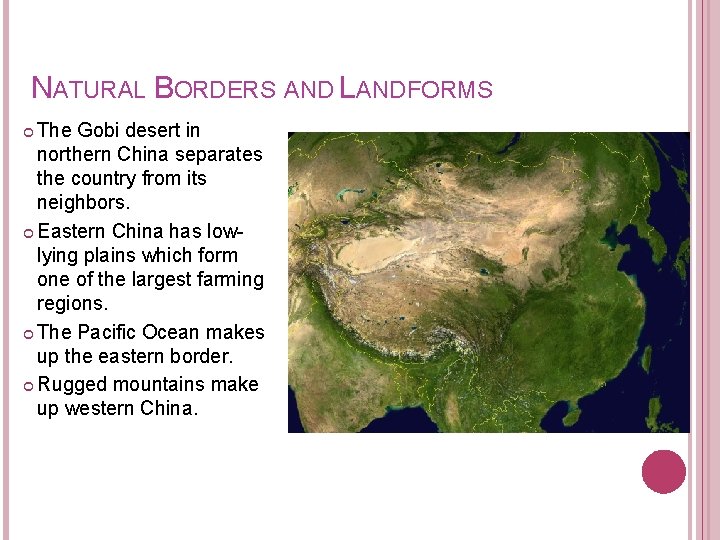 NATURAL BORDERS AND LANDFORMS

The Gobi desert in northern China separates the country from its neighbors.

Eastern China has low-lying plains which form one of the largest farming regions.

The Pacific Ocean makes up the eastern border.

Rugged mountains make up western China.